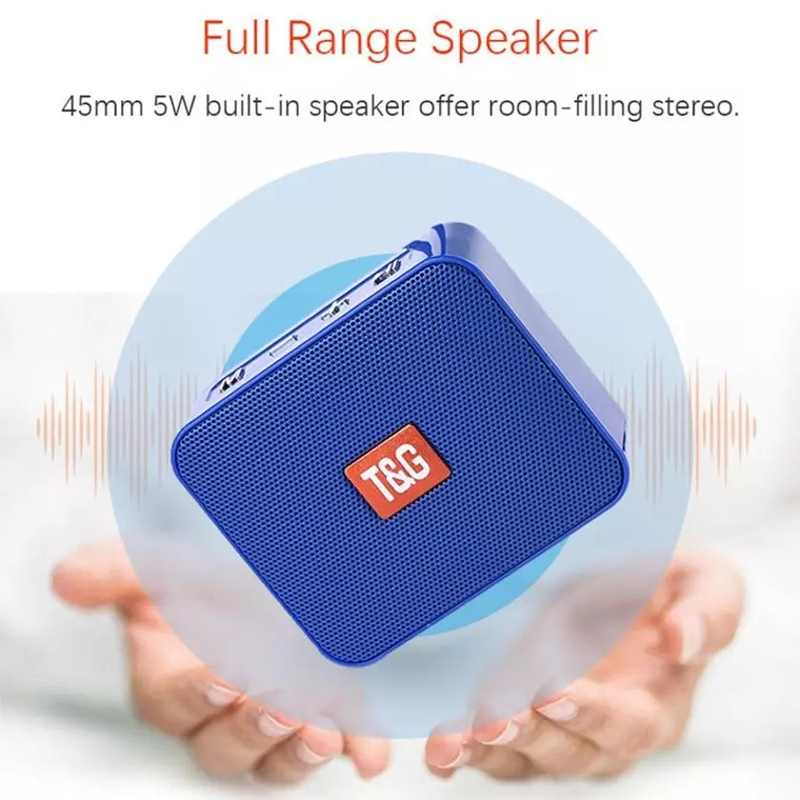 Full Range Speaker

45mm 5W built-in speaker offer room-filling stereo.

T&G